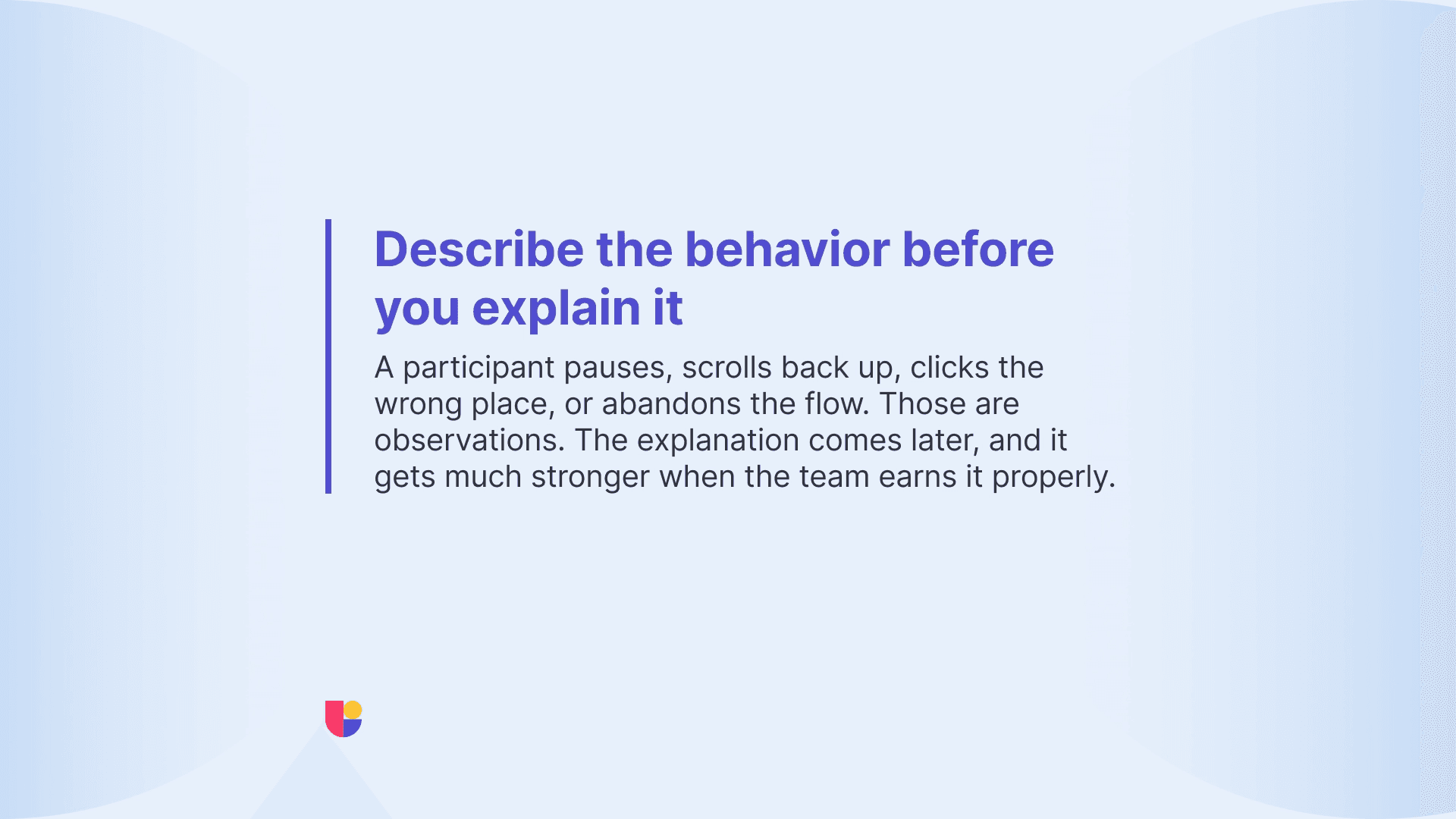 Describe the behavior before you explain it

A participant pauses, scrolls back up, clicks the wrong place, or abandons the flow. Those are observations. The explanation comes later, and it gets much stronger when the team earns it properly.